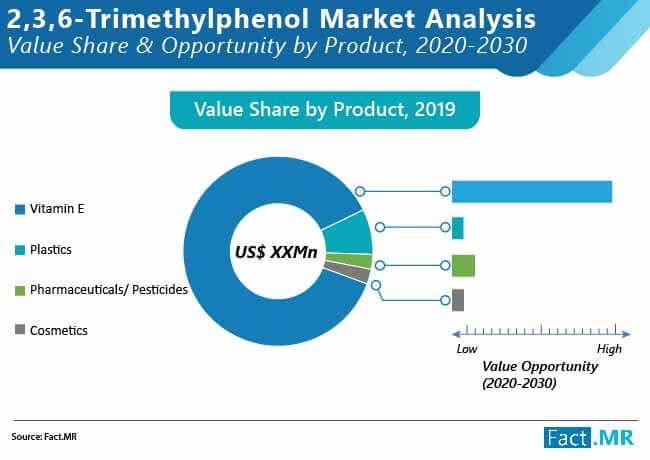 2,3,6-Trimethylphenol Market Analysis
Value Share & Opportunity by Product, 2020-2030

Value Share by Product, 2019

Vitamin E

Plastics

Pharmaceuticals/ Pesticides

Cosmetics

US$ XXMn

Low

High

Value Opportunity (2020-2030)

Source: Fact.MR

Fact.MR